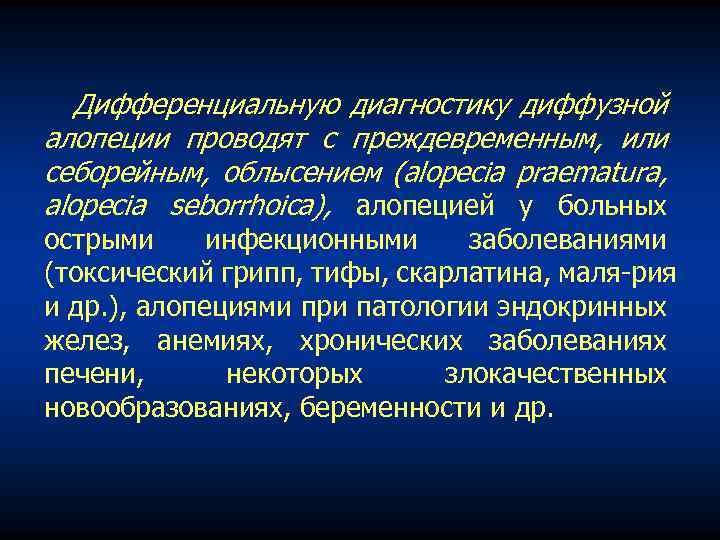 Дифференциальную диагностику диффузной алопеции проводят с преждевременным, или себорейным, облысением (alopecia praematura, alopecia seborrhoica), алопецией у больных острыми инфекционными заболеваниями (токсический грипп, тифы, скарлатина, маля-рия и др.), алопециями при патологии эндокринных желез, анемиях, хронических заболеваниях печени, некоторых злокачественных новообразованиях, беременности и др.